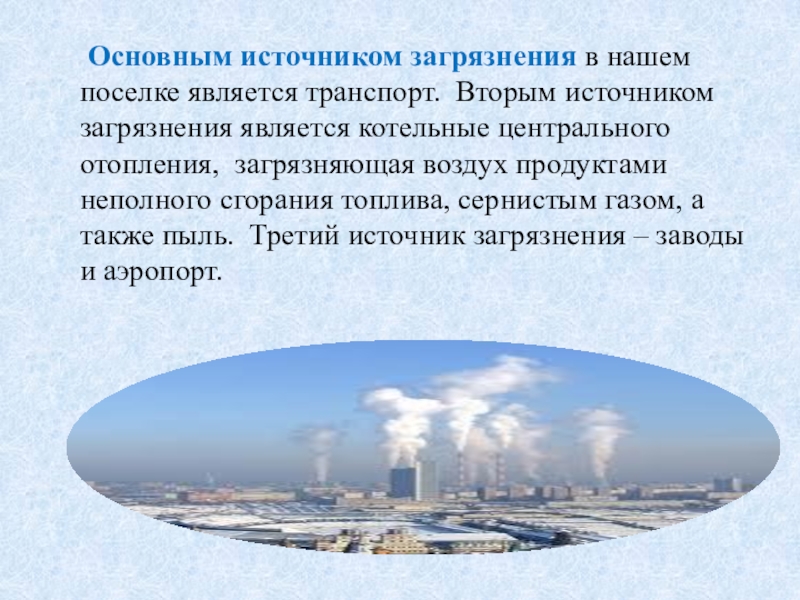 Основным источником загрязнения в нашем поселке является транспорт. Вторым источником загрязнения является котельные центрального отопления, загрязняющая воздух продуктами неполного сгорания топлива, сернистым газом, а также пыль. Третий источник загрязнения – заводы и аэропорт.